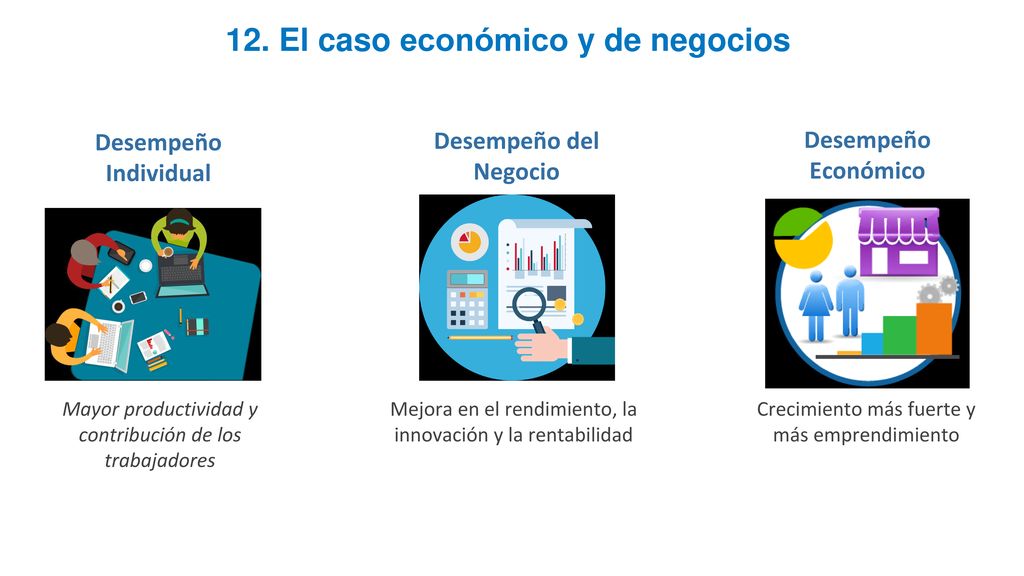 12. El caso económico y de negocios

Desempeño Individual

Mayor productividad y contribución de los trabajadores

Desempeño del Negocio

Mejora en el rendimiento, la innovación y la rentabilidad

Desempeño Económico

Crecimiento más fuerte y más emprendimiento